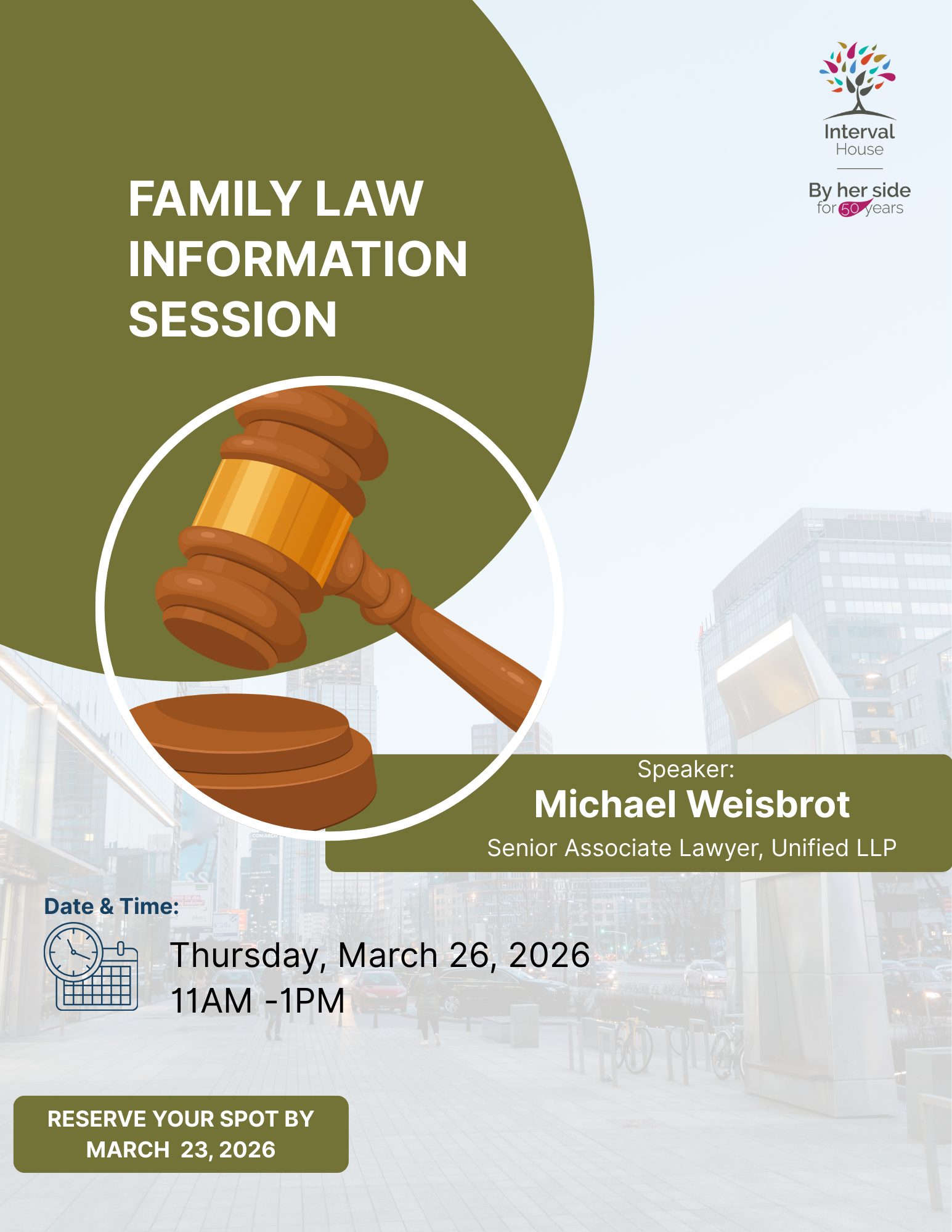 Interval House

By her side for 50 years

FAMILY LAW INFORMATION SESSION

Speaker:
Michael Weisbrot
Senior Associate Lawyer, Unified LLP

Date & Time:
Thursday, March 26, 2026
11AM -1PM

RESERVE YOUR SPOT BY MARCH 23, 2026